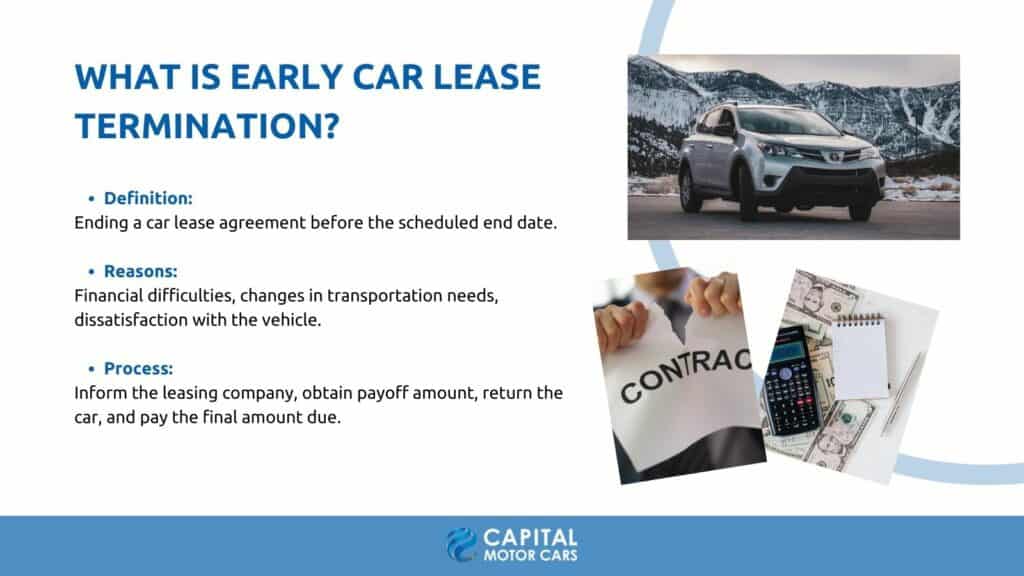 WHAT IS EARLY CAR LEASE TERMINATION?

• Definition:
Ending a car lease agreement before the scheduled end date.

• Reasons:
Financial difficulties, changes in transportation needs, dissatisfaction with the vehicle.

• Process:
Inform the leasing company, obtain payoff amount, return the car, and pay the final amount due.

CONTRAC

CAPITAL
MOTOR CARS